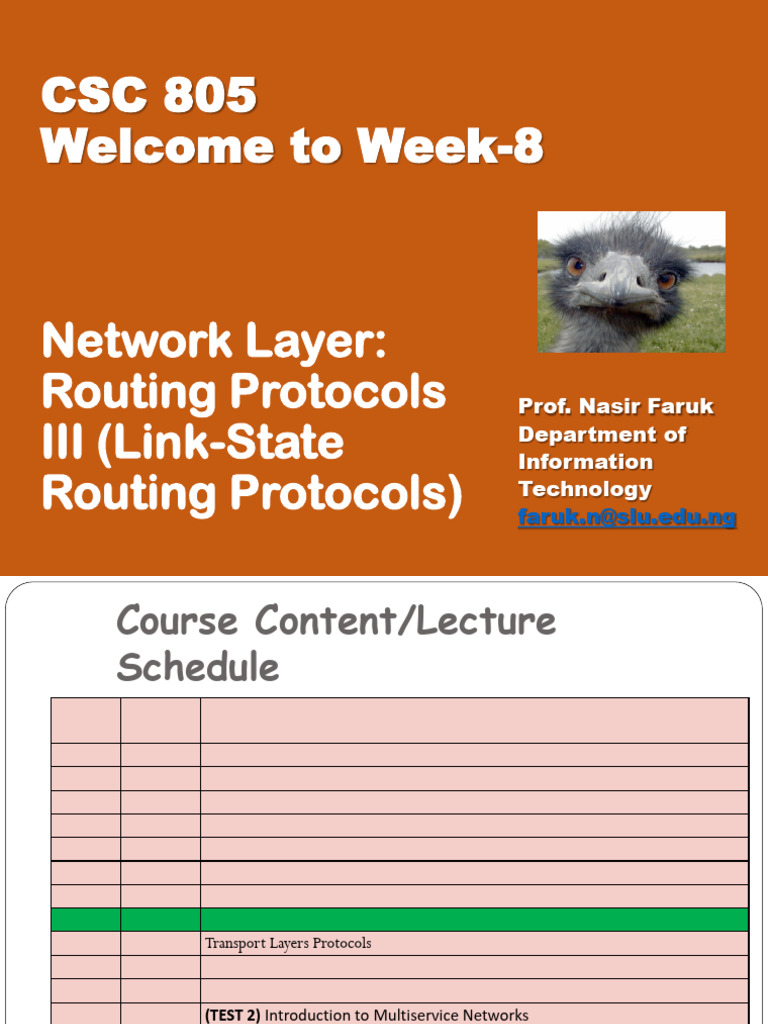 CSC 805
Welcome to Week-8

Network Layer: Routing Protocols III (Link-State Routing Protocols)

Prof. Nasir Faruk
Department of Information Technology
faruk.n@slu.edu.ng

Course Content/Lecture Schedule

| | | |
|---|---|---|
| | | |
| | | |
| | | |
| | | |
| | | |
| | | |
| | | |
| | | |
| | | Transport Layers Protocols |
| | | |
| | | |
| | | (TEST 2) Introduction to Multiservice Networks |